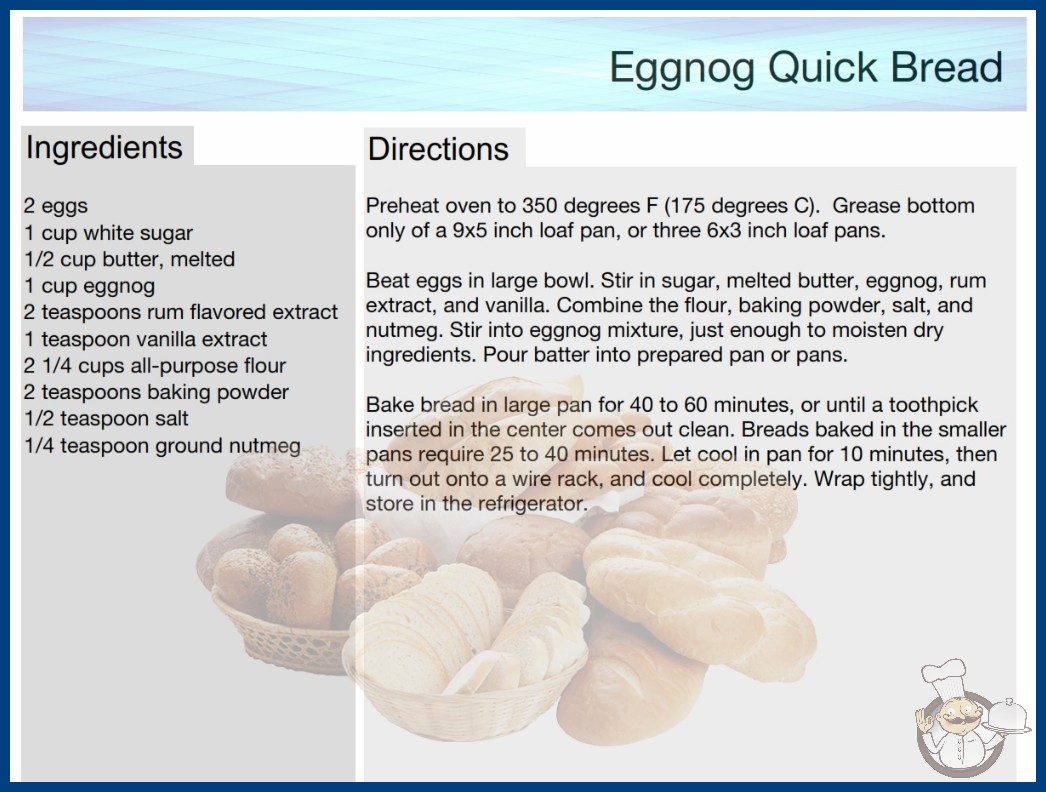 Eggnog Quick Bread

Ingredients

2 eggs
1 cup white sugar
1/2 cup butter, melted
1 cup eggnog
2 teaspoons rum flavored extract
1 teaspoon vanilla extract
2 1/4 cups all-purpose flour
2 teaspoons baking powder
1/2 teaspoon salt
1/4 teaspoon ground nutmeg

Directions

Preheat oven to 350 degrees F (175 degrees C). Grease bottom only of a 9x5 inch loaf pan, or three 6x3 inch loaf pans.

Beat eggs in large bowl. Stir in sugar, melted butter, eggnog, rum extract, and vanilla. Combine the flour, baking powder, salt, and nutmeg. Stir into eggnog mixture, just enough to moisten dry ingredients. Pour batter into prepared pan or pans.

Bake bread in large pan for 40 to 60 minutes, or until a toothpick inserted in the center comes out clean. Breads baked in the smaller pans require 25 to 40 minutes. Let cool in pan for 10 minutes, then turn out onto a wire rack, and cool completely. Wrap tightly, and store in the refrigerator.